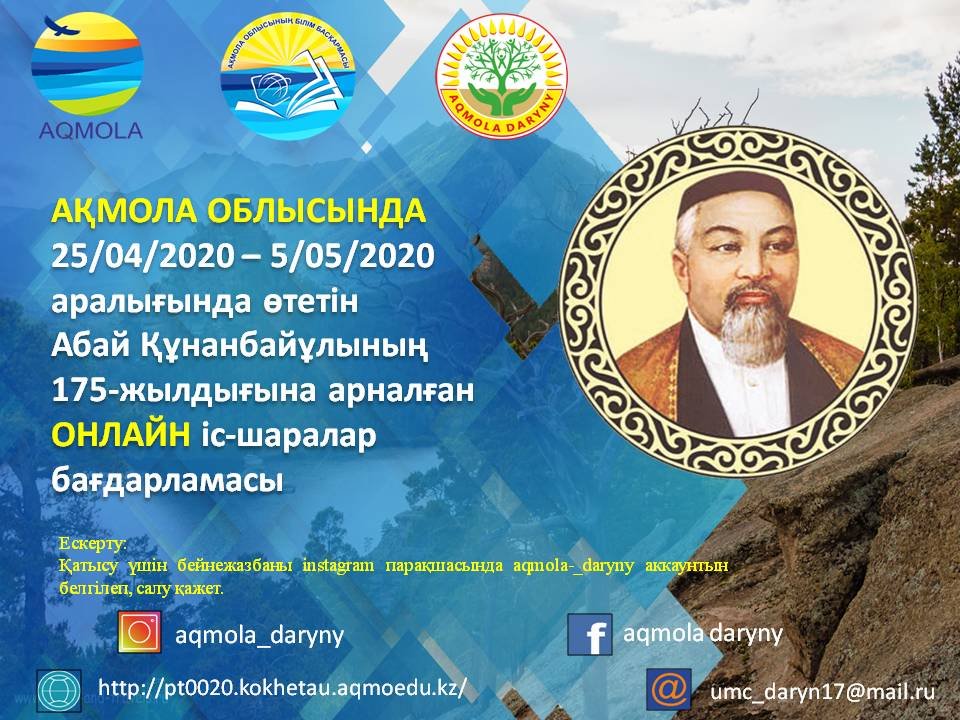 AQMOLA

АҚМОЛА ОБЛЫСЫНЫҢ БІЛІМ БАСҚАРМАСЫ

AQMOLA DARYNY

АҚМОЛА ОБЛЫСЫНДА 25/04/2020 – 5/05/2020 аралығында өтетін Абай Құнанбайұлының 175-жылдығына арналған ОНЛАЙН іс-шаралар бағдарламасы

Ескерту:
Қатысу үшін бейнежазбаны instagram парақшасында aqmola-_daryny аккаунтын белгілеп, салу қажет.

aqmola_daryny

aqmola daryny

http://pt0020.kokhetau.aqmoedu.kz/

umc_daryn17@mail.ru